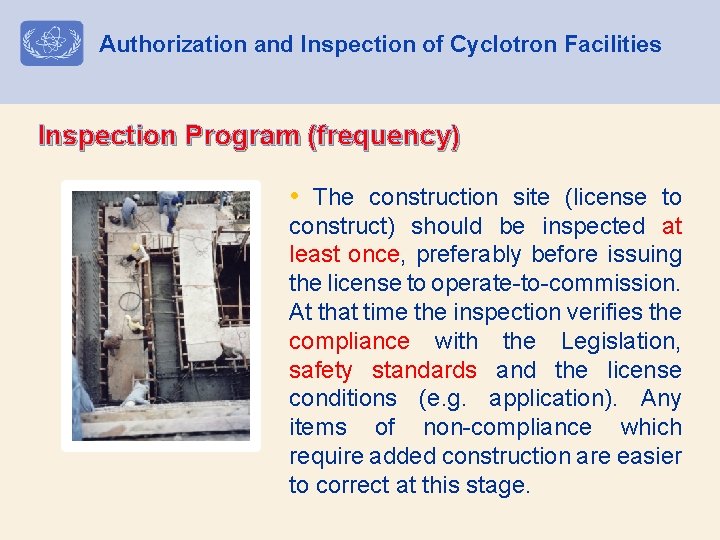 Authorization and Inspection of Cyclotron Facilities

Inspection Program (frequency)

• The construction site (license to construct) should be inspected at least once, preferably before issuing the license to operate-to-commission. At that time the inspection verifies the compliance with the Legislation, safety standards and the license conditions (e.g. application). Any items of non-compliance which require added construction are easier to correct at this stage.